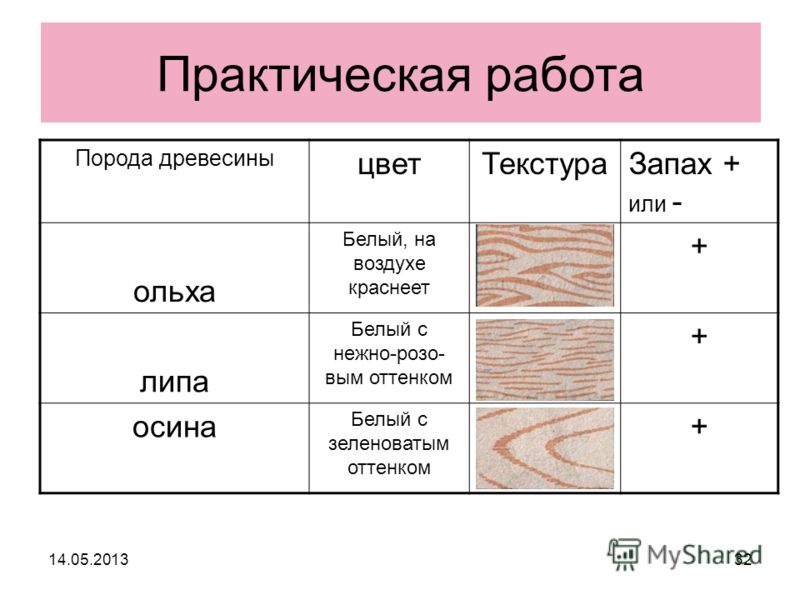 Практическая работа

| Порода древесины | цвет | Текстура | Запах + или - |
|---|---|---|---|
| ольха | Белый, на воздухе краснеет | | + |
| липа | Белый с нежно-розовым оттенком | | + |
| осина | Белый с зеленоватым оттенком | | + |

14.05.2013

MyShared

32